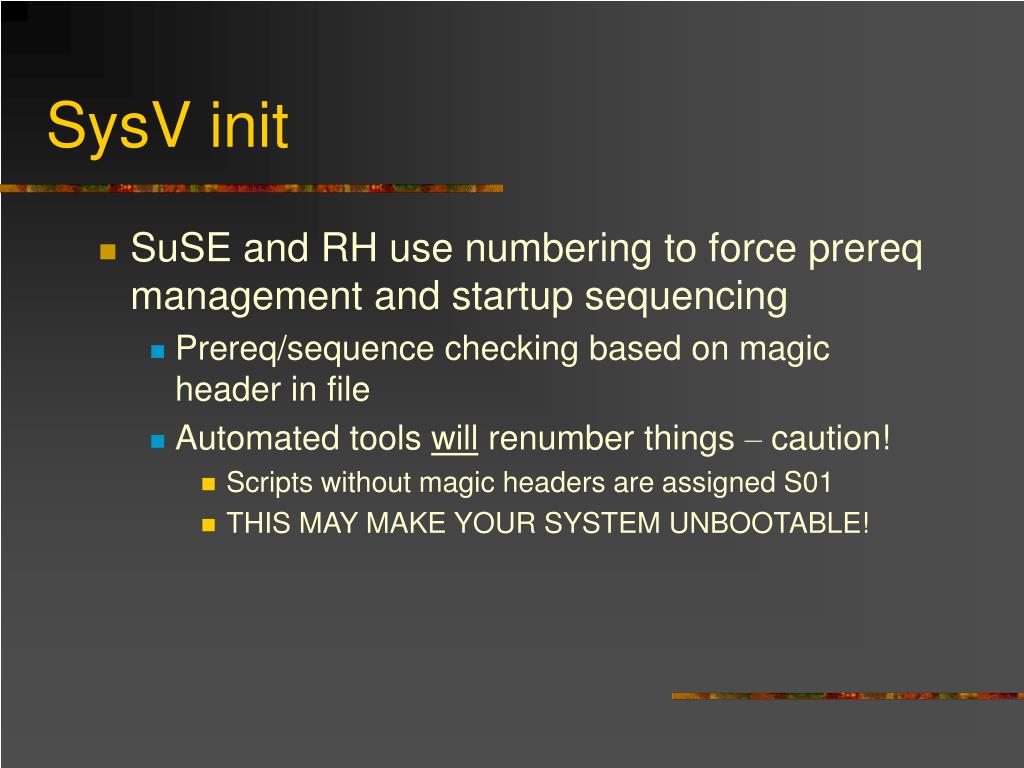 SysV init

SuSE and RH use numbering to force prereq management and startup sequencing

Prereq/sequence checking based on magic header in file

Automated tools will renumber things – caution!

Scripts without magic headers are assigned S01

THIS MAY MAKE YOUR SYSTEM UNBOOTABLE!